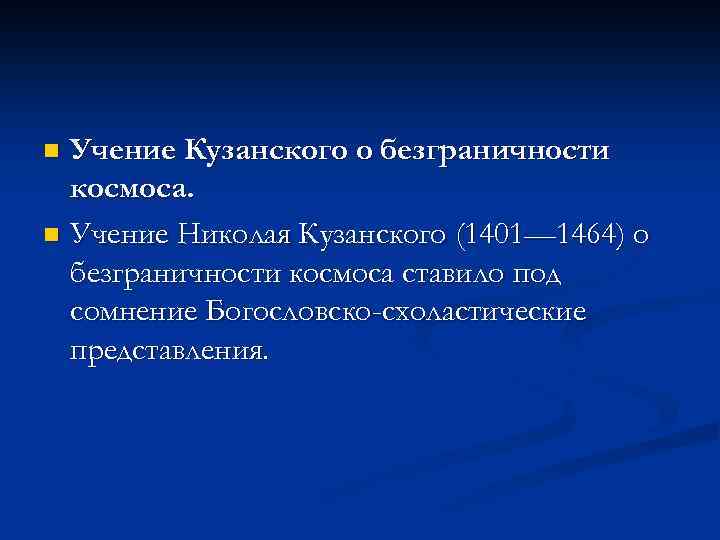 Учение Кузанского о безграничности космоса.

Учение Николая Кузанского (1401—1464) о безграничности космоса ставило под сомнение Богословско-схоластические представления.